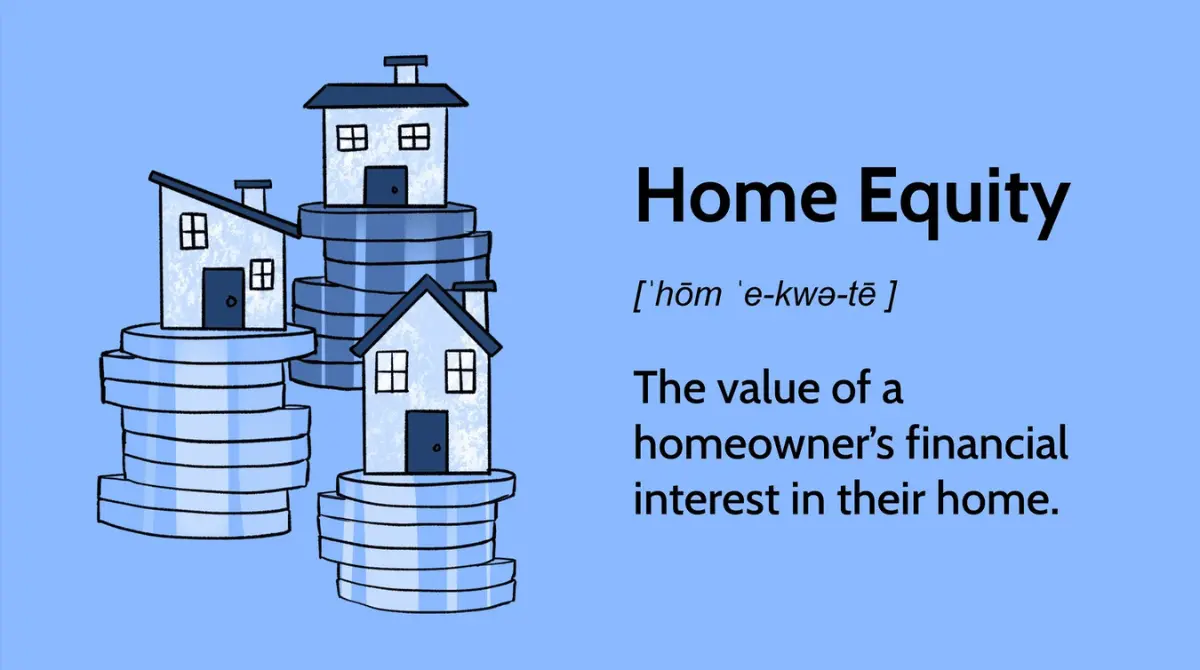 Home Equity

[ˈhōm ˈe-kwə-tē ]

The value of a homeowner's financial interest in their home.